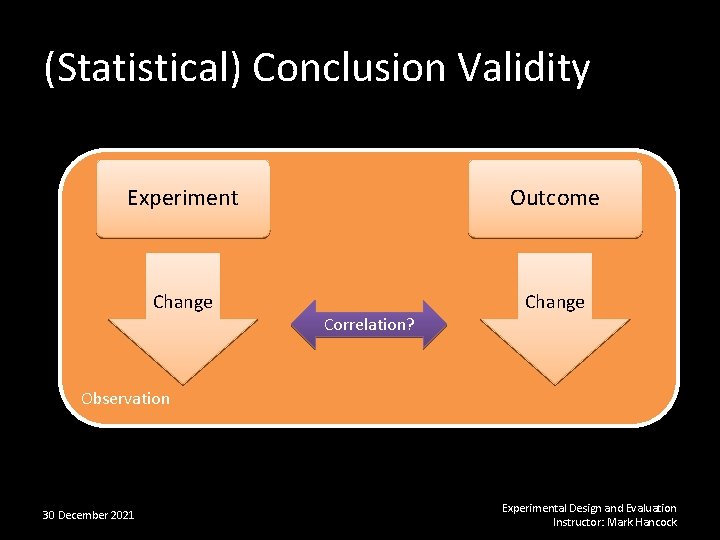 (Statistical) Conclusion Validity

Experiment

Outcome

Change

Correlation?

Change

Observation

30 December 2021

Experimental Design and Evaluation
Instructor: Mark Hancock